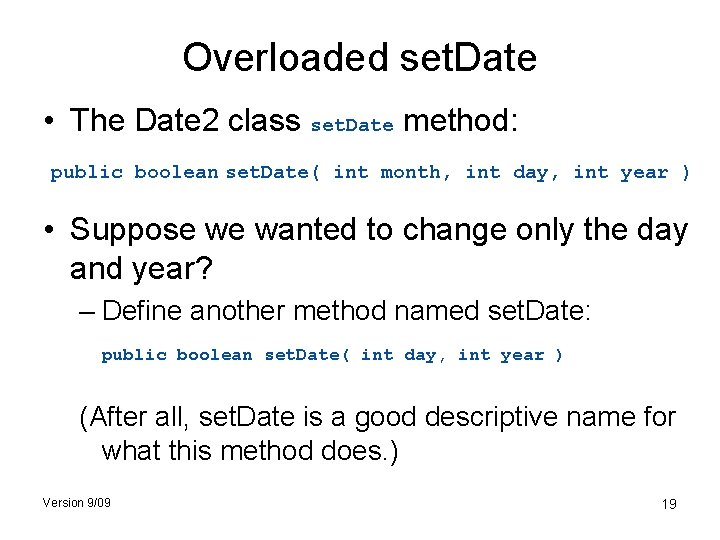 Overloaded setDate

• The Date2 class setDate method:

public boolean setDate( int month, int day, int year )

• Suppose we wanted to change only the day and year?

– Define another method named setDate:

public boolean setDate( int day, int year )

(After all, setDate is a good descriptive name for what this method does.)

Version 9/09

19